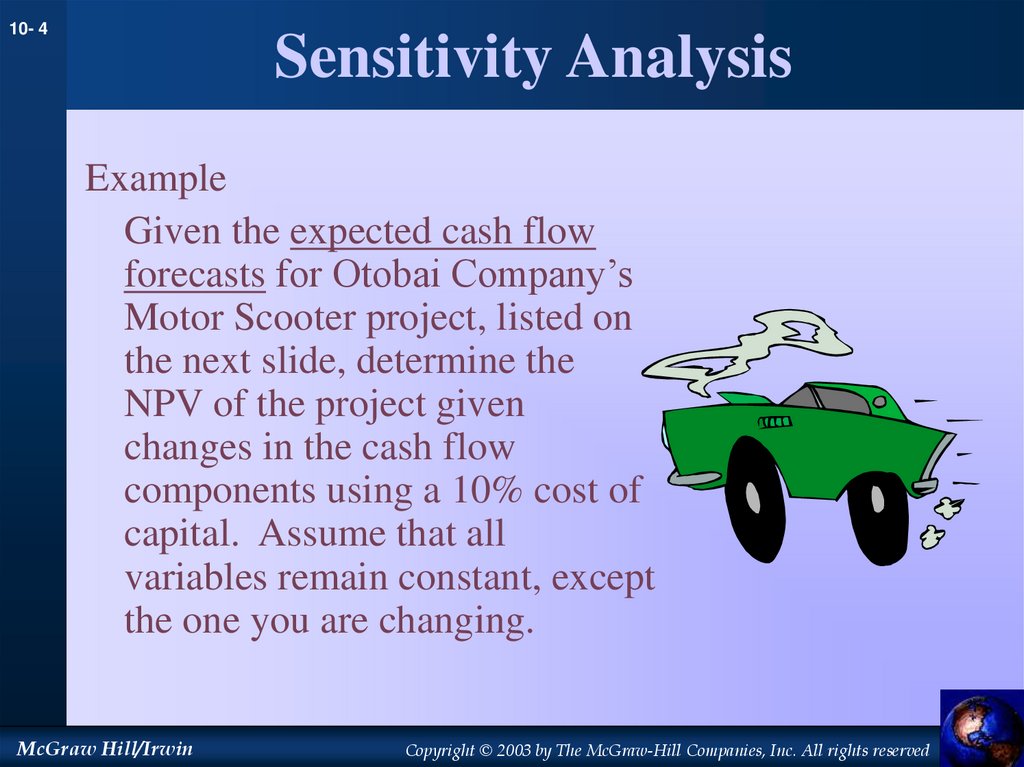 10- 4

Sensitivity Analysis

Example

Given the expected cash flow forecasts for Otobai Company’s Motor Scooter project, listed on the next slide, determine the NPV of the project given changes in the cash flow components using a 10% cost of capital. Assume that all variables remain constant, except the one you are changing.

McGraw Hill/Irwin

Copyright © 2003 by The McGraw-Hill Companies, Inc. All rights reserved